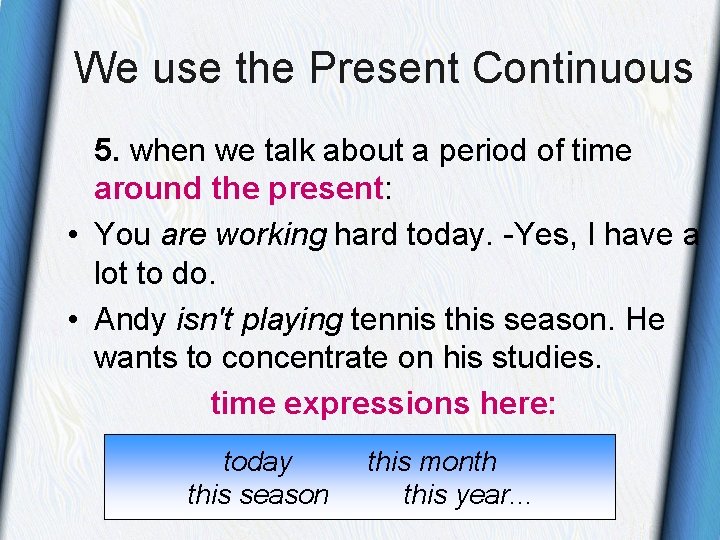 We use the Present Continuous

5. when we talk about a period of time around the present:

• You are working hard today. -Yes, I have a lot to do.
• Andy isn't playing tennis this season. He wants to concentrate on his studies.

time expressions here:

today this month
this season this year...